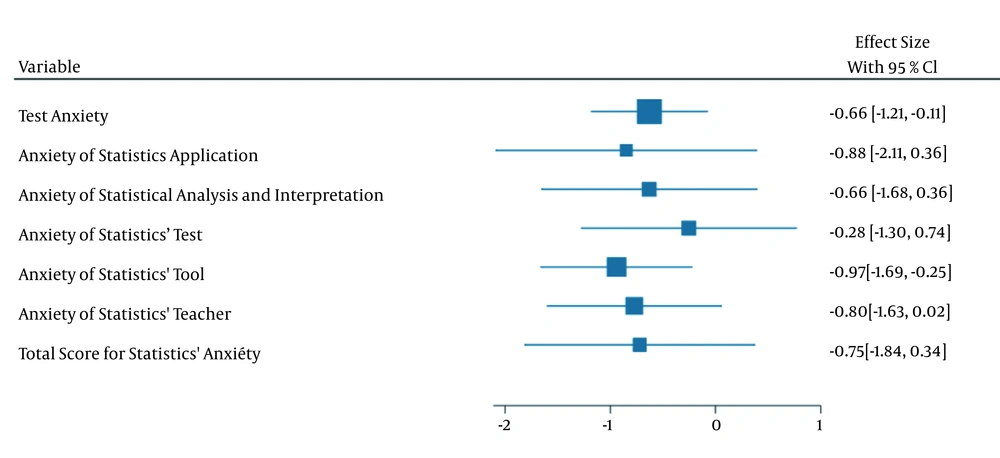 | Variable | Effect Size With 95 % Cl |
|---|---|
| Test Anxiety | -0.66 [-1.21, -0.11] |
| Anxiety of Statistics Application | -0.88 [-2.11, 0.36] |
| Anxiety of Statistical Analysis and Interpretation | -0.66 [-1.68, 0.36] |
| Anxiety of Statistics' Test | -0.28 [-1.30, 0.74] |
| Anxiety of Statistics' Tool | -0.97[-1.69, -0.25] |
| Anxiety of Statistics' Teacher | -0.80[-1.63, 0.02] |
| Total Score for Statistics' Anxiéty | -0.75[-1.84, 0.34] |

-2 -1 0 1